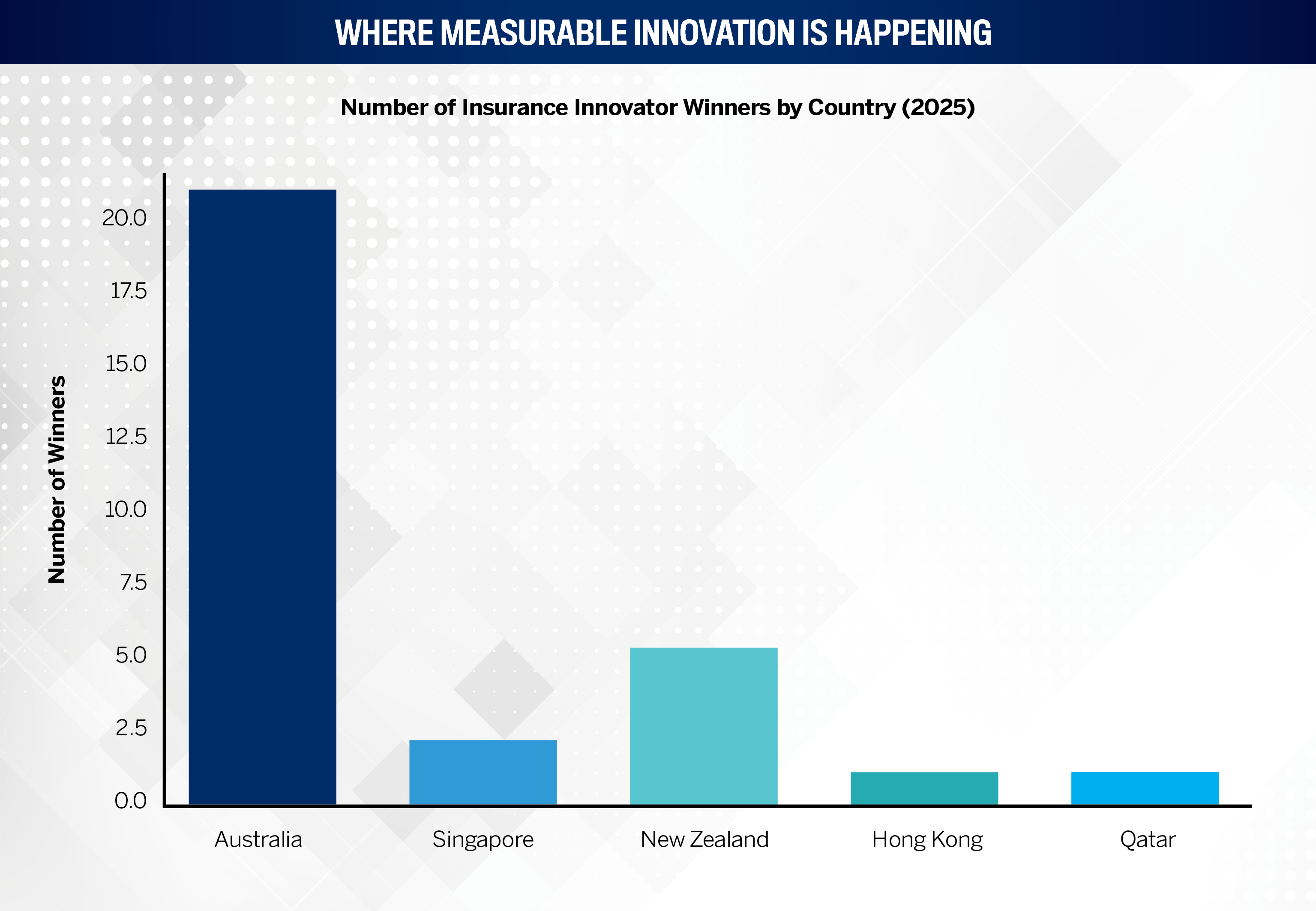 WHERE MEASURABLE INNOVATION IS HAPPENING

Number of Insurance Innovator Winners by Country (2025)

Number of Winners

20.0
17.5
15.0
12.5
10.0
7.5
5.0
2.5
0.0

Australia
Singapore
New Zealand
Hong Kong
Qatar